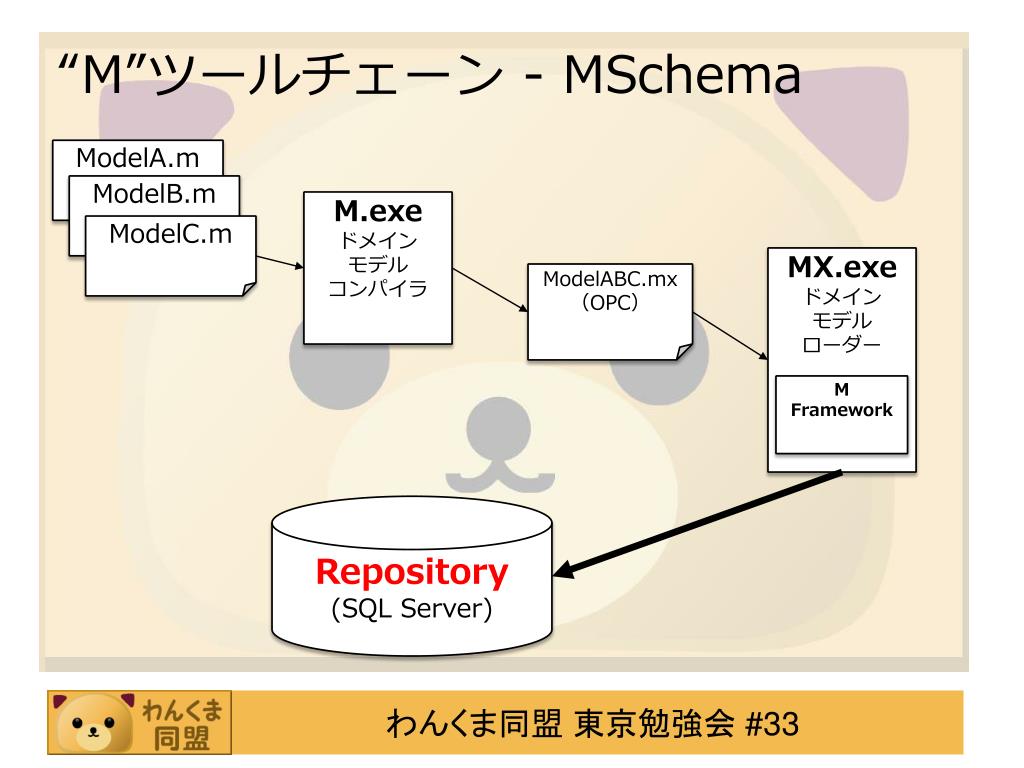 “M”ツールチェーン - MSchema

ModelA.m
ModelB.m
ModelC.m

M.exe
ドメイン
モデル
コンパイラ

ModelABC.mx
(OPC)

MX.exe
ドメイン
モデル
ローダー

M
Framework

Repository
(SQL Server)

わんくま
同盟

わんくま同盟 東京勉強会 #33